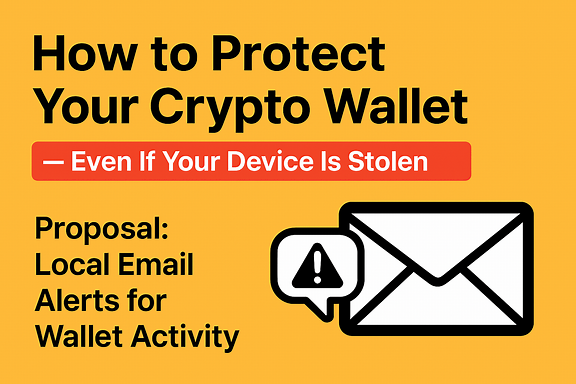 How to Protect Your Crypto Wallet

— Even If Your Device Is Stolen

Proposal: Local Email Alerts for Wallet Activity